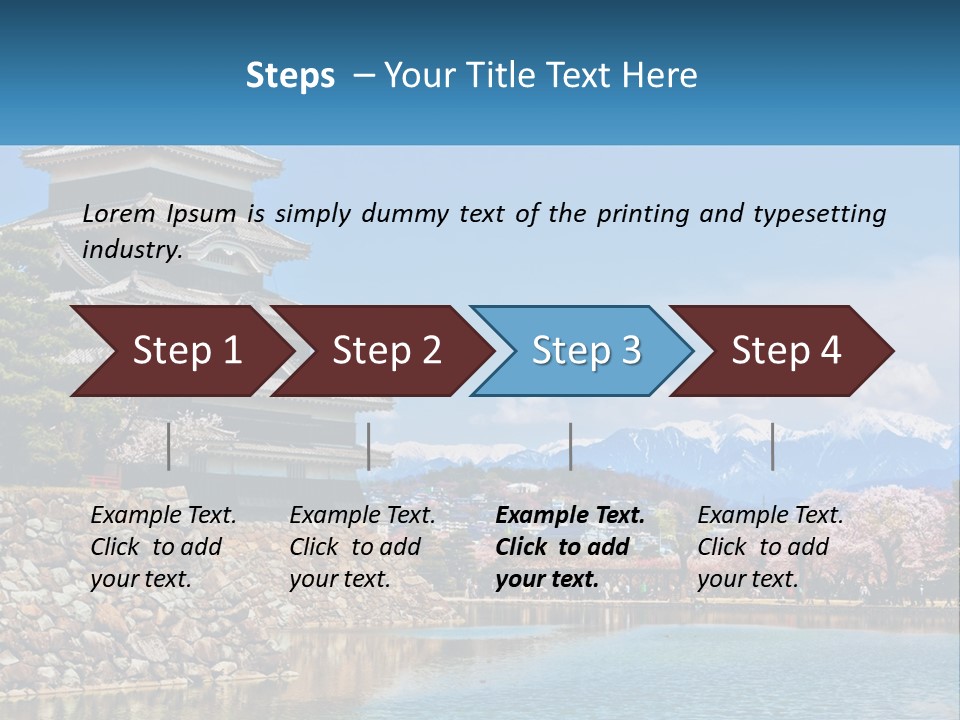 Steps – Your Title Text Here

Lorem Ipsum is simply dummy text of the printing and typesetting industry.

Step 1

Step 2

Step 3

Step 4

Example Text. Click to add your text.

Example Text. Click to add your text.

Example Text. Click to add your text.

Example Text. Click to add your text.